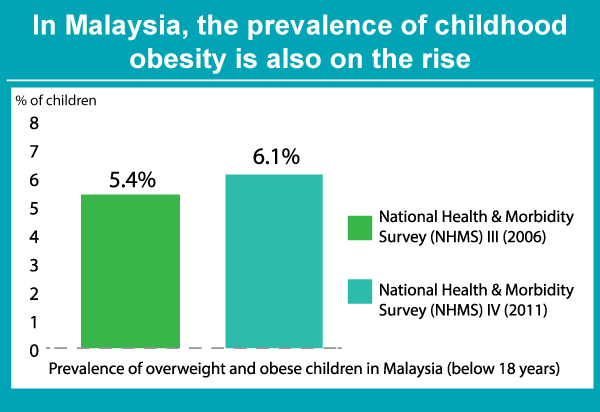 In Malaysia, the prevalence of childhood obesity is also on the rise

% of children

8
7
6
5
4
3
2
1
0

5.4%

6.1%

National Health & Morbidity Survey (NHMS) III (2006)

National Health & Morbidity Survey (NHMS) IV (2011)

Prevalence of overweight and obese children in Malaysia (below 18 years)